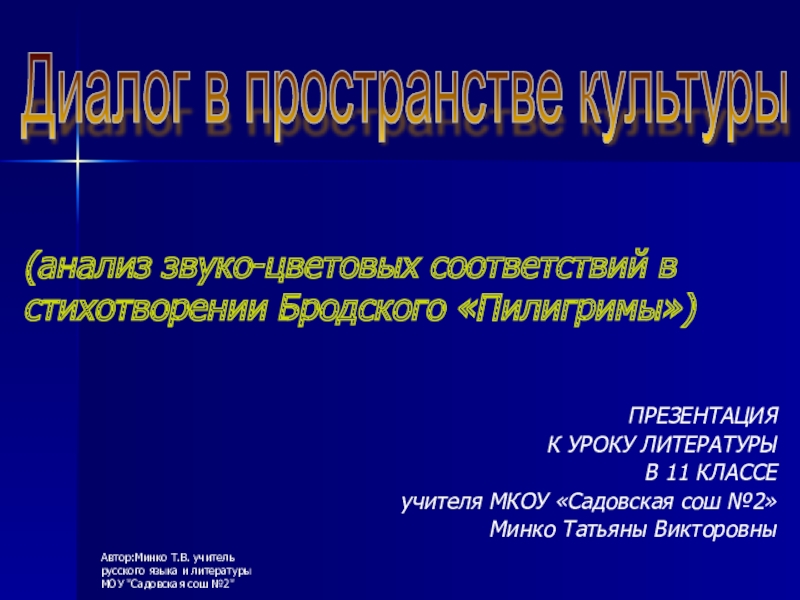 Диалог в пространстве культуры

(анализ звуко-цветовых соответствий в стихотворении Бродского «Пилигримы»)

ПРЕЗЕНТАЦИЯ
К УРОКУ ЛИТЕРАТУРЫ
В 11 КЛАССЕ
учителя МКОУ «Садовская сош №2»
Минко Татьяны Викторовны

Автор:Минко Т.В. учитель русского языка и литературы МОУ "Садовская сош №2"